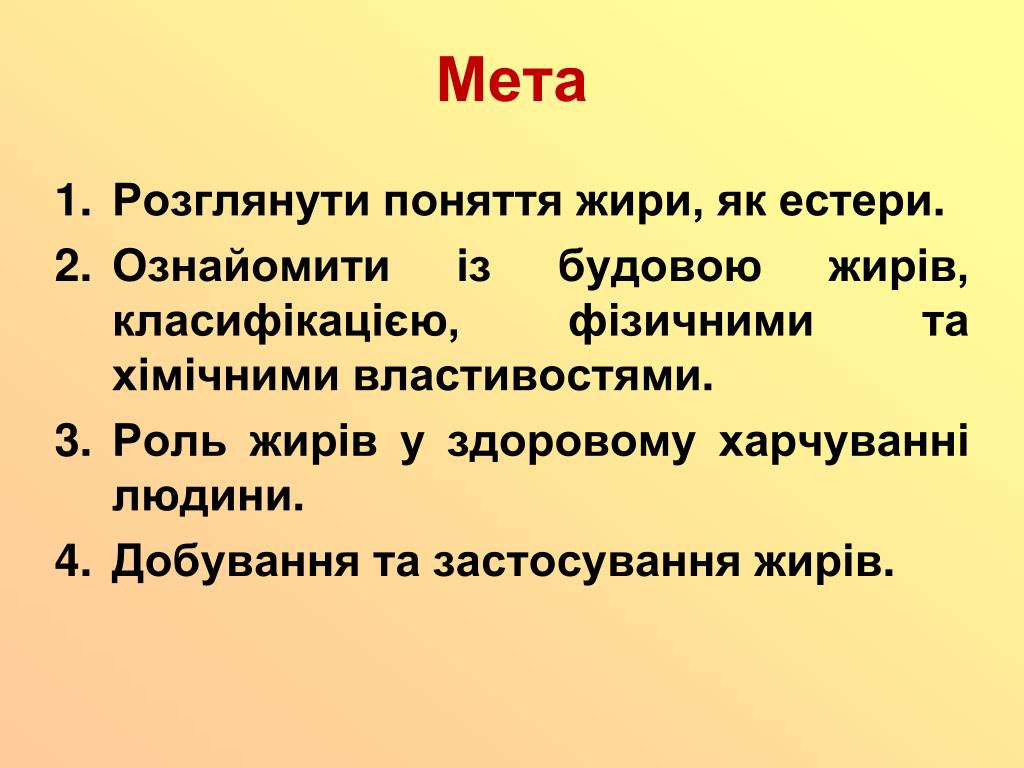 Мета

1. Розглянути поняття жири, як естери.
2. Ознайомити із будовою жирів, класифікацією, фізичними та хімічними властивостями.
3. Роль жирів у здоровому харчуванні людини.
4. Добування та застосування жирів.